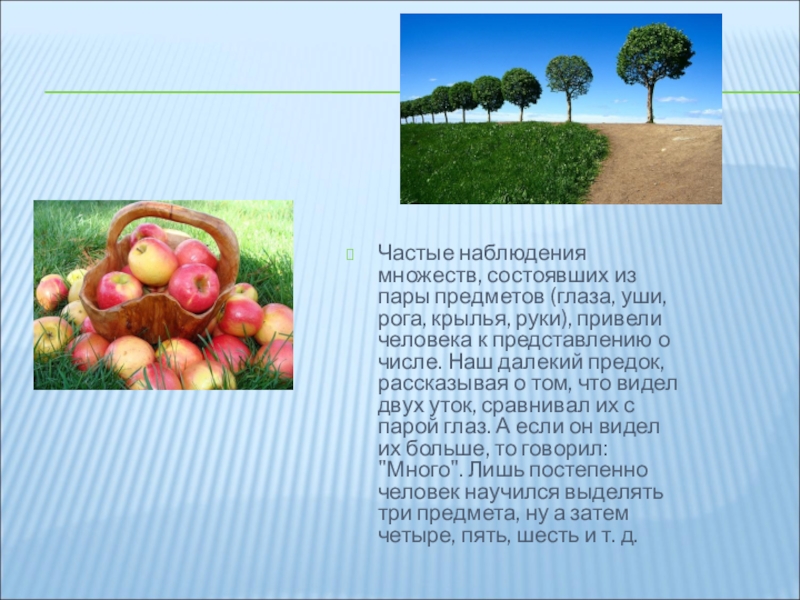 Частые наблюдения множеств, состоявших из пары предметов (глаза, уши, рога, крылья, руки), привели человека к представлению о числе. Наш далекий предок, рассказывая о том, что видел двух уток, сравнивал их с парой глаз. А если он видел их больше, то говорил: "Много". Лишь постепенно человек научился выделять три предмета, ну а затем четыре, пять, шесть и т. д.